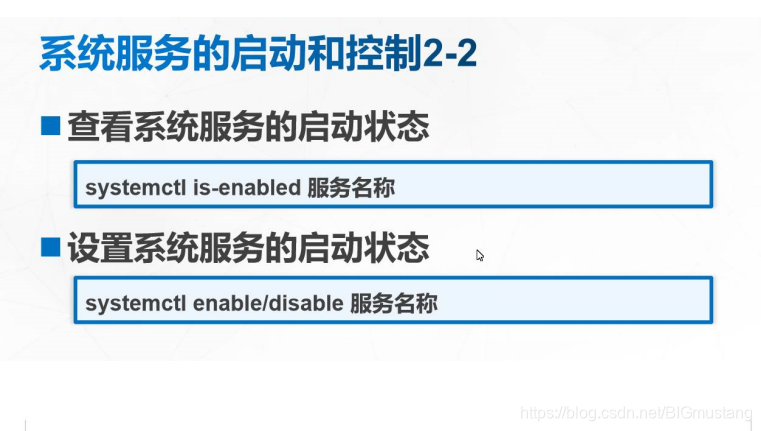 系统服务的启动和控制2-2

■ 查看系统服务的启动状态

systemctl is-enabled 服务名称

■ 设置系统服务的启动状态

systemctl enable/disable 服务名称

https://blog.csdn.net/BIGmustang